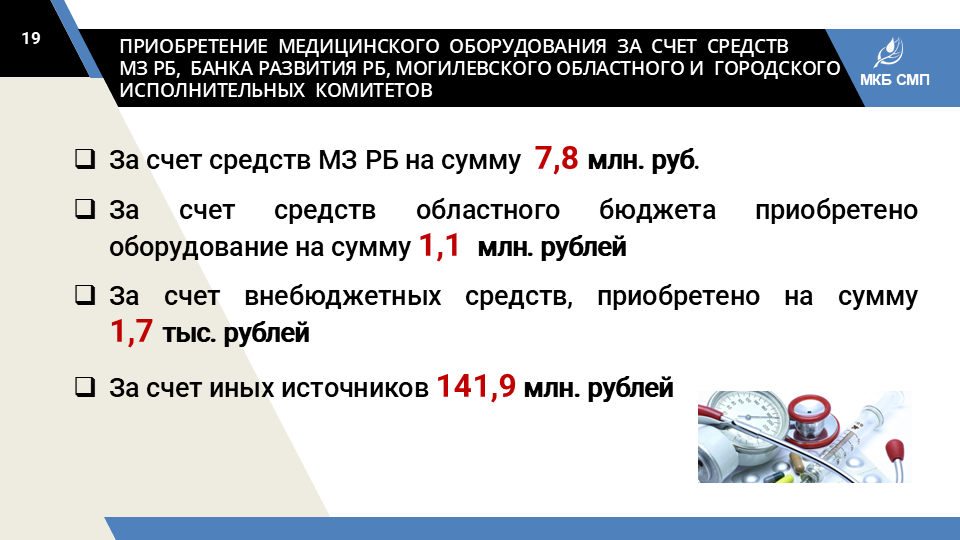 19

ПРИОБРЕТЕНИЕ МЕДИЦИНСКОГО ОБОРУДОВАНИЯ ЗА СЧЕТ СРЕДСТВ МЗ РБ, БАНКА РАЗВИТИЯ РБ, МОГИЛЕВСКОГО ОБЛАСТНОГО И ГОРОДСКОГО ИСПОЛНИТЕЛЬНЫХ КОМИТЕТОВ

МКБ СМП

❑ За счет средств МЗ РБ на сумму 7,8 млн. руб.

❑ За счет средств областного бюджета приобретено оборудование на сумму 1,1 млн. рублей

❑ За счет внебюджетных средств, приобретено на сумму 1,7 тыс. рублей

❑ За счет иных источников 141,9 млн. рублей